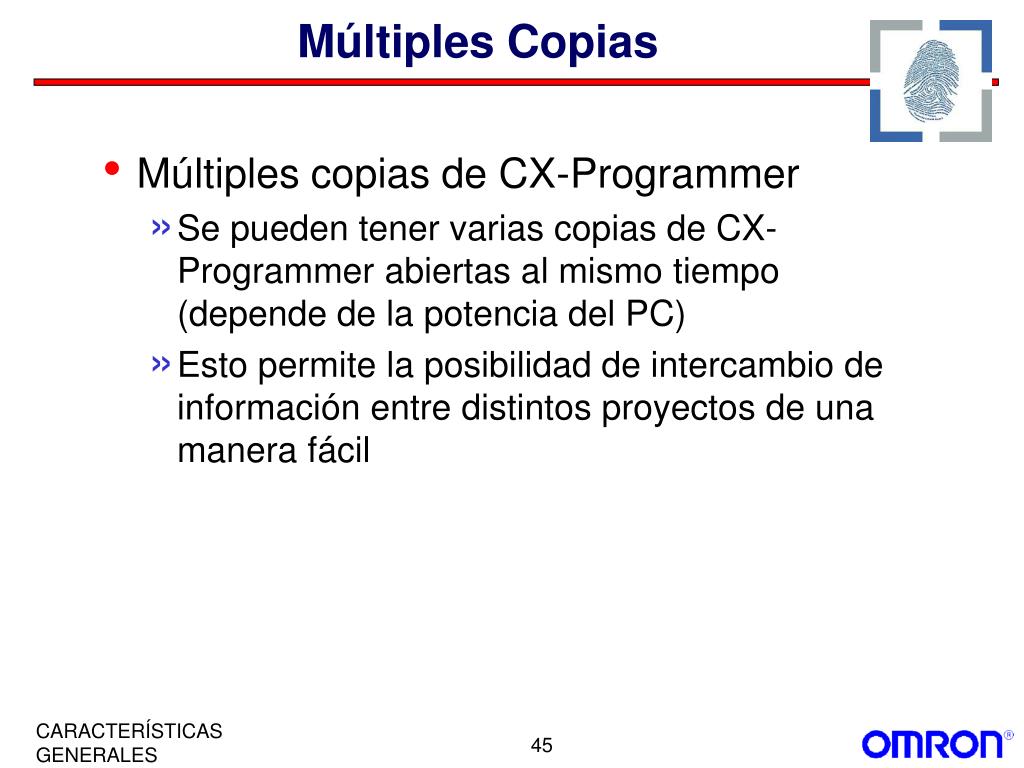 Múltiples Copias

• Múltiples copias de CX-Programmer

» Se pueden tener varias copias de CX-Programmer abiertas al mismo tiempo (depende de la potencia del PC)

» Esto permite la posibilidad de intercambio de información entre distintos proyectos de una manera fácil

CARACTERÍSTICAS GENERALES

45

OMRON®